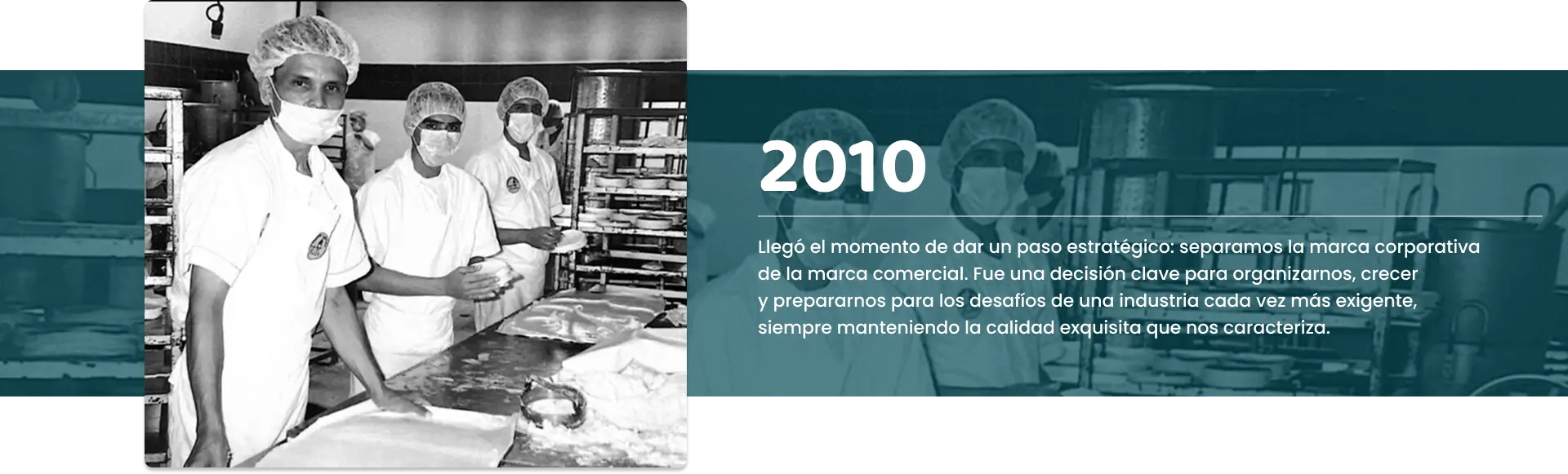 2010

Llegó el momento de dar un paso estratégico: separamos la marca corporativa de la marca comercial. Fue una decisión clave para organizarnos, crecer y prepararnos para los desafíos de una industria cada vez más exigente, siempre manteniendo la calidad exquisita que nos caracteriza.